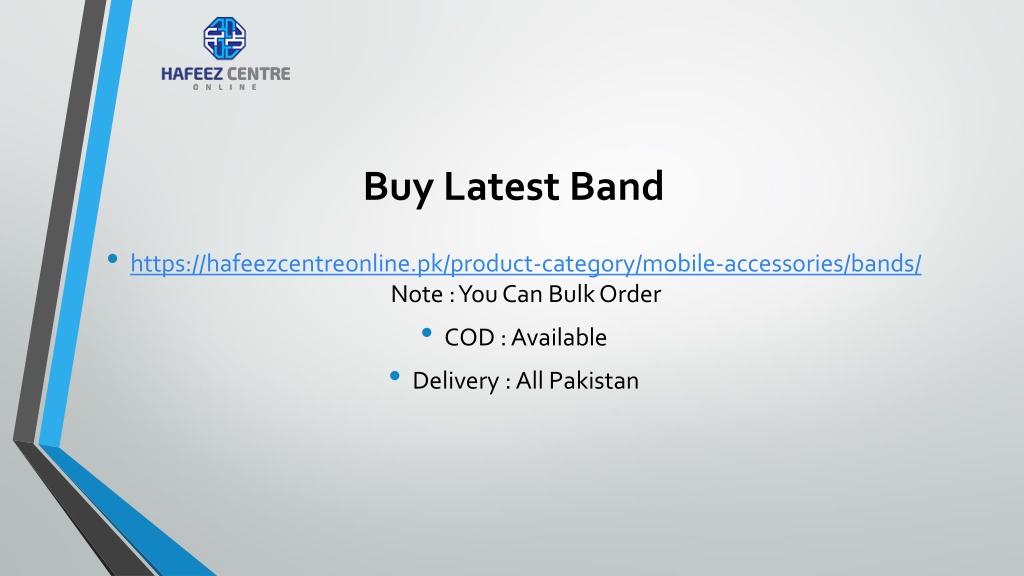 HAFEEZ CENTRE
ONLINE

Buy Latest Band

• https://hafeezcentreonline.pk/product-category/mobile-accessories/bands/
Note : You Can Bulk Order

• COD : Available

• Delivery : All Pakistan